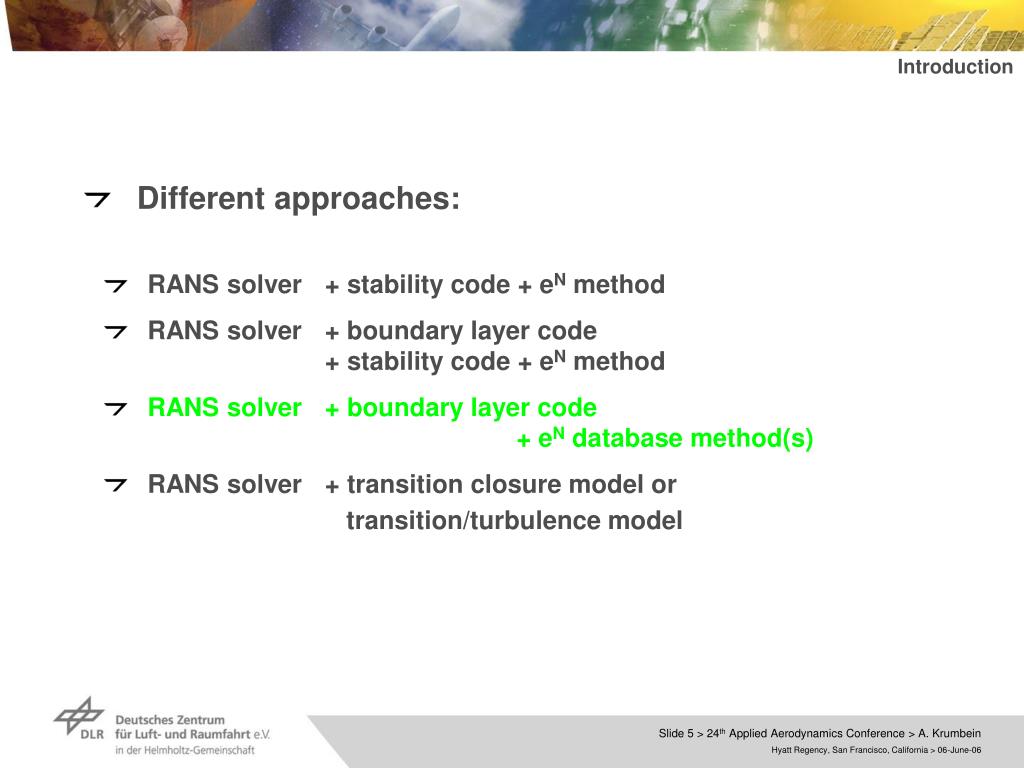 Introduction

Different approaches:

RANS solver + stability code + $e^N$ method

RANS solver + boundary layer code
+ stability code + $e^N$ method

RANS solver + boundary layer code
+ $e^N$ database method(s)

RANS solver + transition closure model or
transition/turbulence model

DLR Deutsches Zentrum für Luft- und Raumfahrt e.V. in der Helmholtz-Gemeinschaft

Slide 5 > 24$^{th}$ Applied Aerodynamics Conference > A. Krumbein
Hyatt Regency, San Francisco, California > 06-June-06